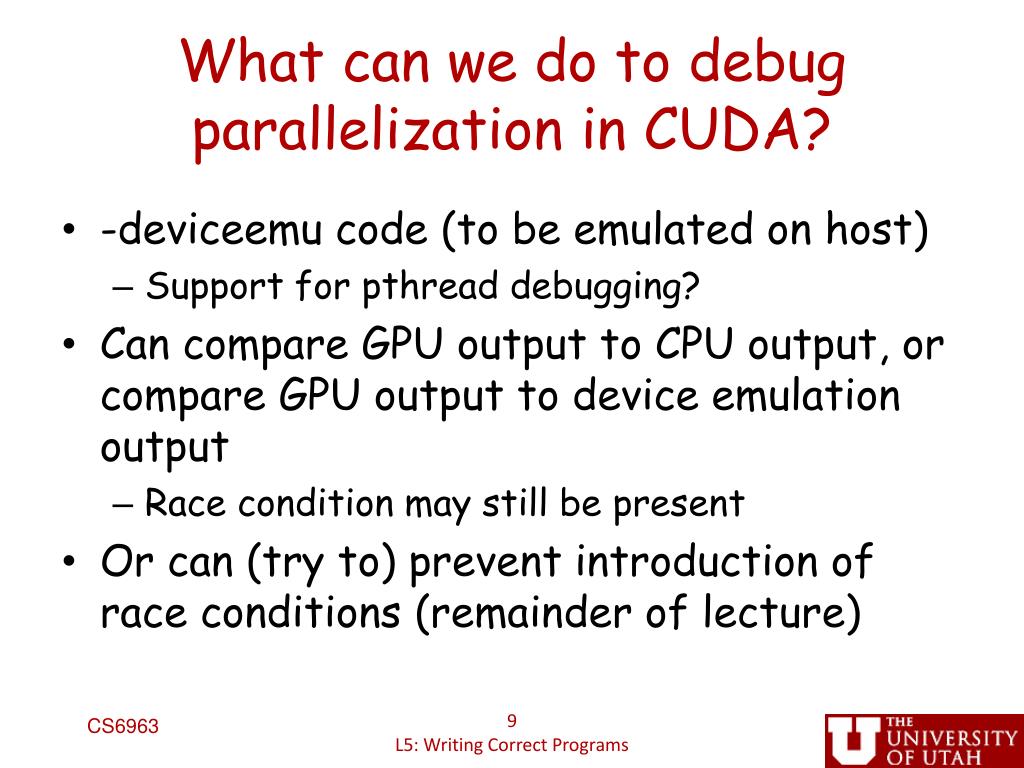 What can we do to debug parallelization in CUDA?

• -deviceemu code (to be emulated on host)
– Support for pthread debugging?

• Can compare GPU output to CPU output, or compare GPU output to device emulation output
– Race condition may still be present

• Or can (try to) prevent introduction of race conditions (remainder of lecture)

CS6963

9

L5: Writing Correct Programs

THE UNIVERSITY OF UTAH